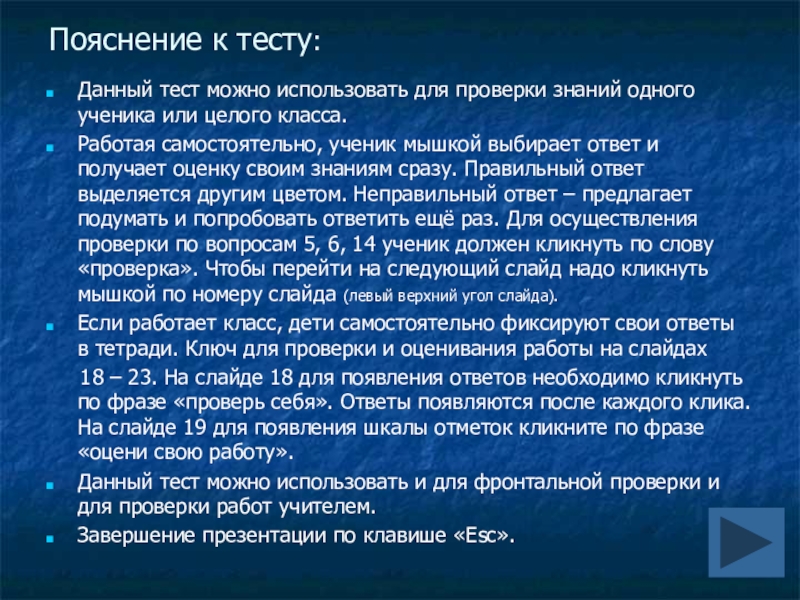 Пояснение к тесту:

Данный тест можно использовать для проверки знаний одного ученика или целого класса.

Работая самостоятельно, ученик мышкой выбирает ответ и получает оценку своим знаниям сразу. Правильный ответ выделяется другим цветом. Неправильный ответ – предлагает подумать и попробовать ответить ещё раз. Для осуществления проверки по вопросам 5, 6, 14 ученик должен кликнуть по слову «проверка». Чтобы перейти на следующий слайд надо кликнуть мышкой по номеру слайда (левый верхний угол слайда).

Если работает класс, дети самостоятельно фиксируют свои ответы в тетради. Ключ для проверки и оценивания работы на слайдах

18 – 23. На слайде 18 для появления ответов необходимо кликнуть по фразе «проверь себя». Ответы появляются после каждого клика. На слайде 19 для появления шкалы отметок кликните по фразе «оцени свою работу».

Данный тест можно использовать и для фронтальной проверки и для проверки работ учителем.

Завершение презентации по клавише «Esc».